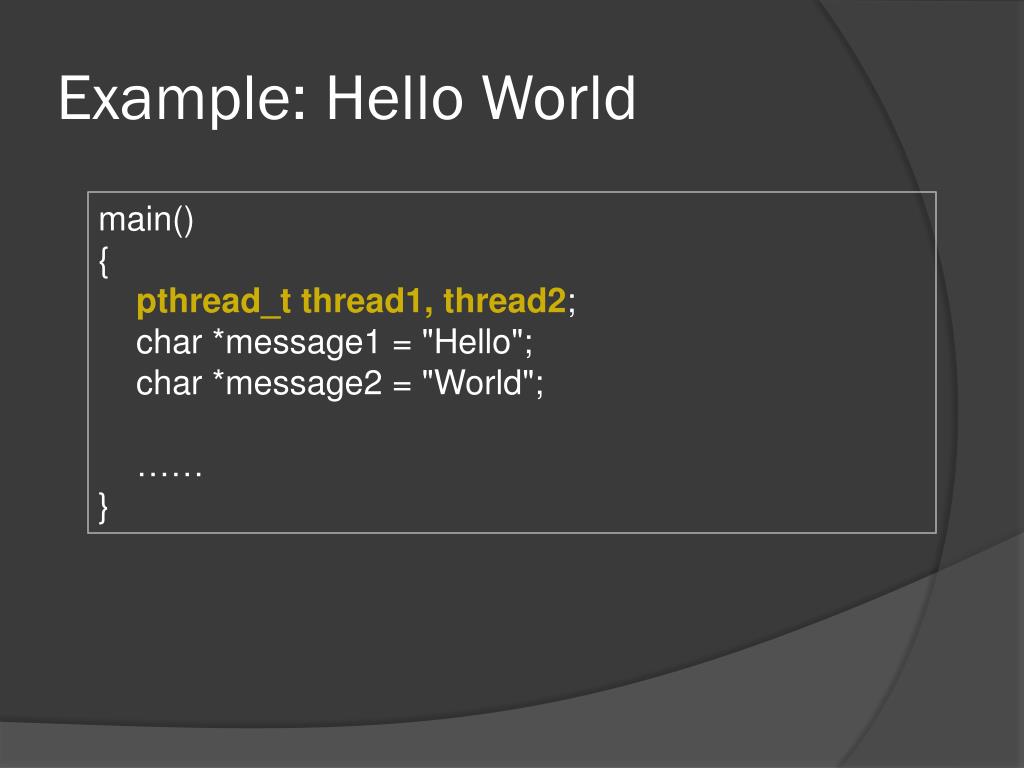 Example: Hello World

main()
{
pthread_t thread1, thread2;
char *message1 = "Hello";
char *message2 = "World";

……
}